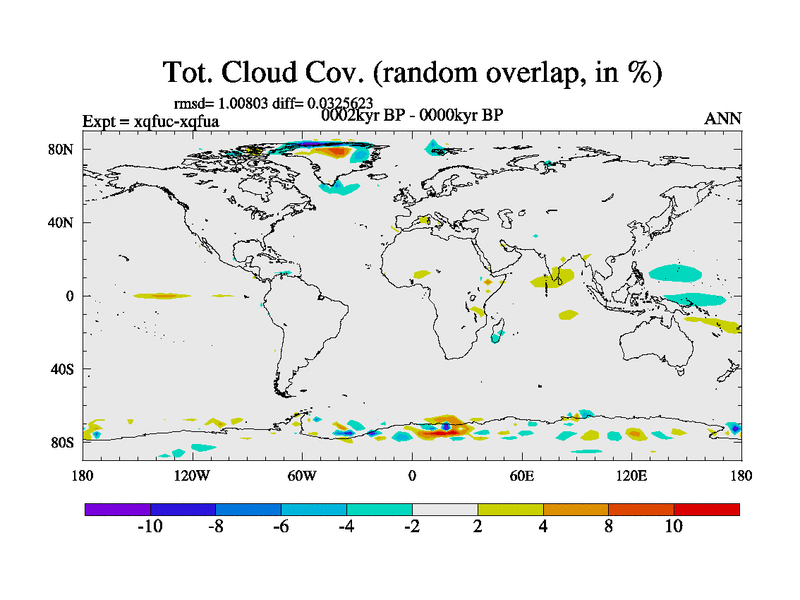 Tot. Cloud Cov. (random overlap, in %)

rmsd= 1.00803 diff= 0.0325623

Expt = xqfuc-xqfua

0002kyr BP - 0000kyr BP

ANN

80N

40N

0

40S

80S

180

120W

60W

0

60E

120E

180

-10

-8

-6

-4

-2

2

4

8

10